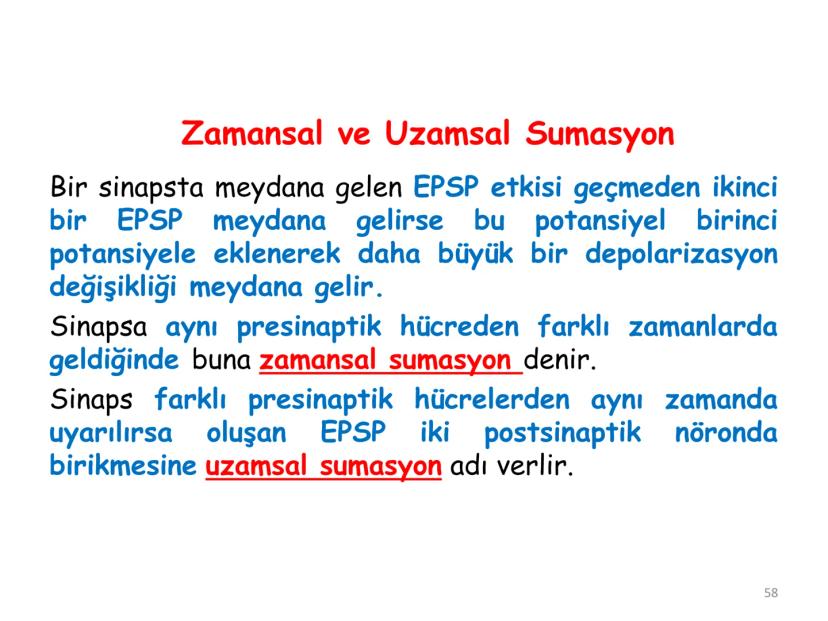 Zamansal ve Uzamsal Sumasyon

Bir sinapsta meydana gelen EPSP etkisi geçmeden ikinci bir EPSP meydana gelirse bu potansiyel birinci potansiyele eklenerek daha büyük bir depolarizasyon değişikliği meydana gelir.

Sinapsa aynı presinaptik hücreden farklı zamanlarda geldiğinde buna zamansal sumasyon denir.

Sinaps farklı presinaptik hücrelerden aynı zamanda uyarılırsa oluşan EPSP iki postsinaptik nöronda birikmesine uzamsal sumasyon adı verlir.

58